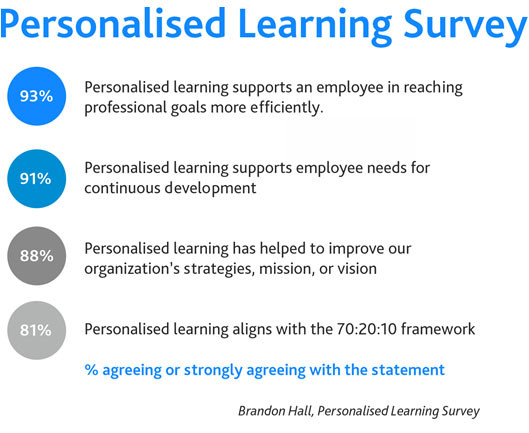 Personalised Learning Survey

93%

Personalised learning supports an employee in reaching professional goals more efficiently.

91%

Personalised learning supports employee needs for continuous development

88%

Personalised learning has helped to improve our organization's strategies, mission, or vision

81%

Personalised learning aligns with the 70:20:10 framework

% agreeing or strongly agreeing with the statement

Brandon Hall, Personalised Learning Survey